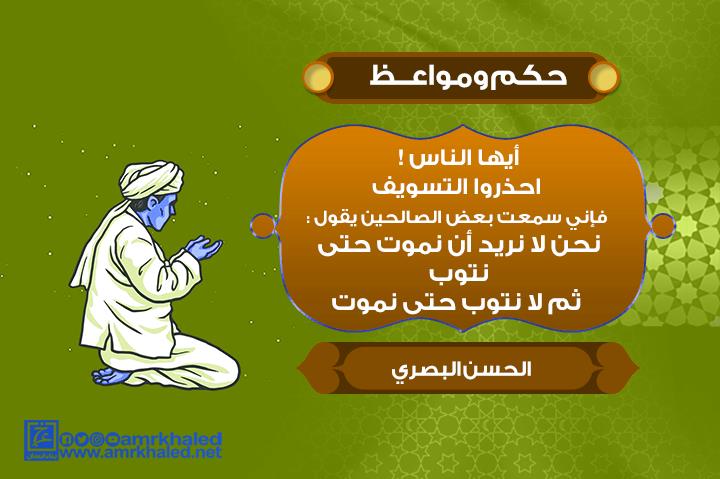 حكم ومواعظ

أيها الناس !
احذروا التسويف
فإني سمعت بعض الصالحين يقول :
نحن لا نريد أن نموت حتى نتوب
ثم لا نتوب حتى نموت

الحسن البصري

amrkhaled
www.amrkhaled.net